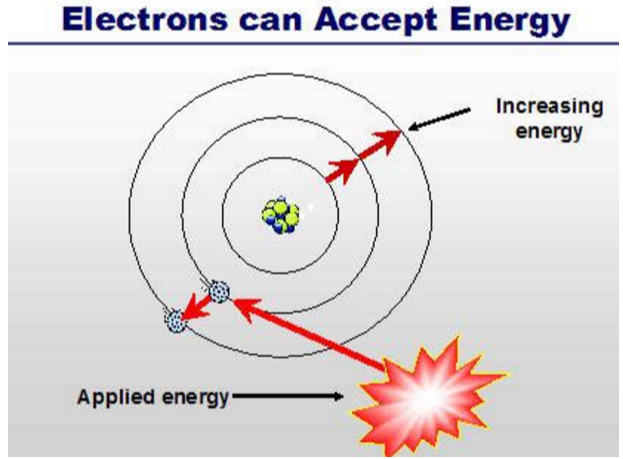 Electrons can Accept Energy

Increasing energy

Applied energy